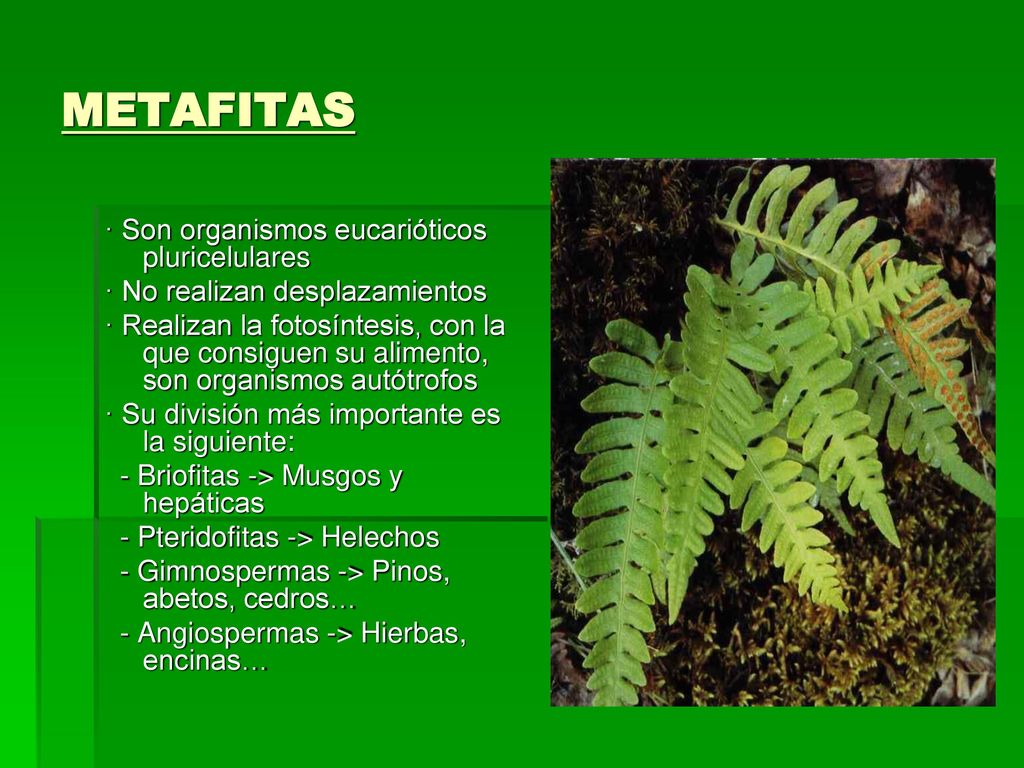 METAFITAS

· Son organismos eucarióticos pluricelulares
· No realizan desplazamientos
· Realizan la fotosíntesis, con la que consiguen su alimento, son organismos autótrofos
· Su división más importante es la siguiente:
- Briofitas -> Musgos y hepáticas
- Pteridofitas -> Helechos
- Gimnospermas -> Pinos, abetos, cedros…
- Angiospermas -> Hierbas, encinas…